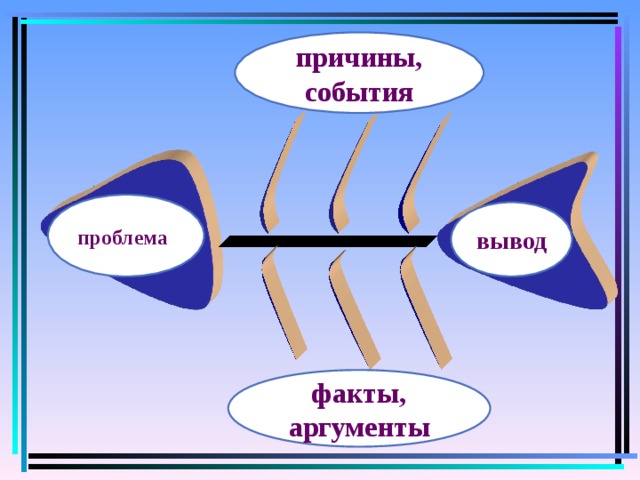 причины, события

проблема

вывод

факты, аргументы